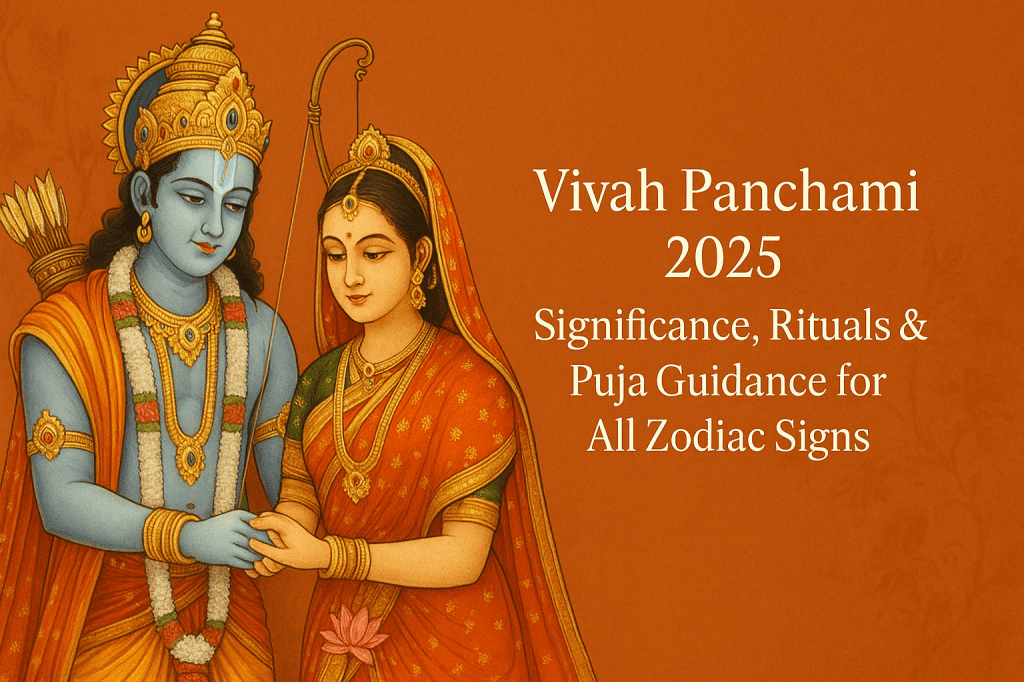 Vivah Panchami 2025

Significance, Rituals & Puja Guidance for All Zodiac Signs